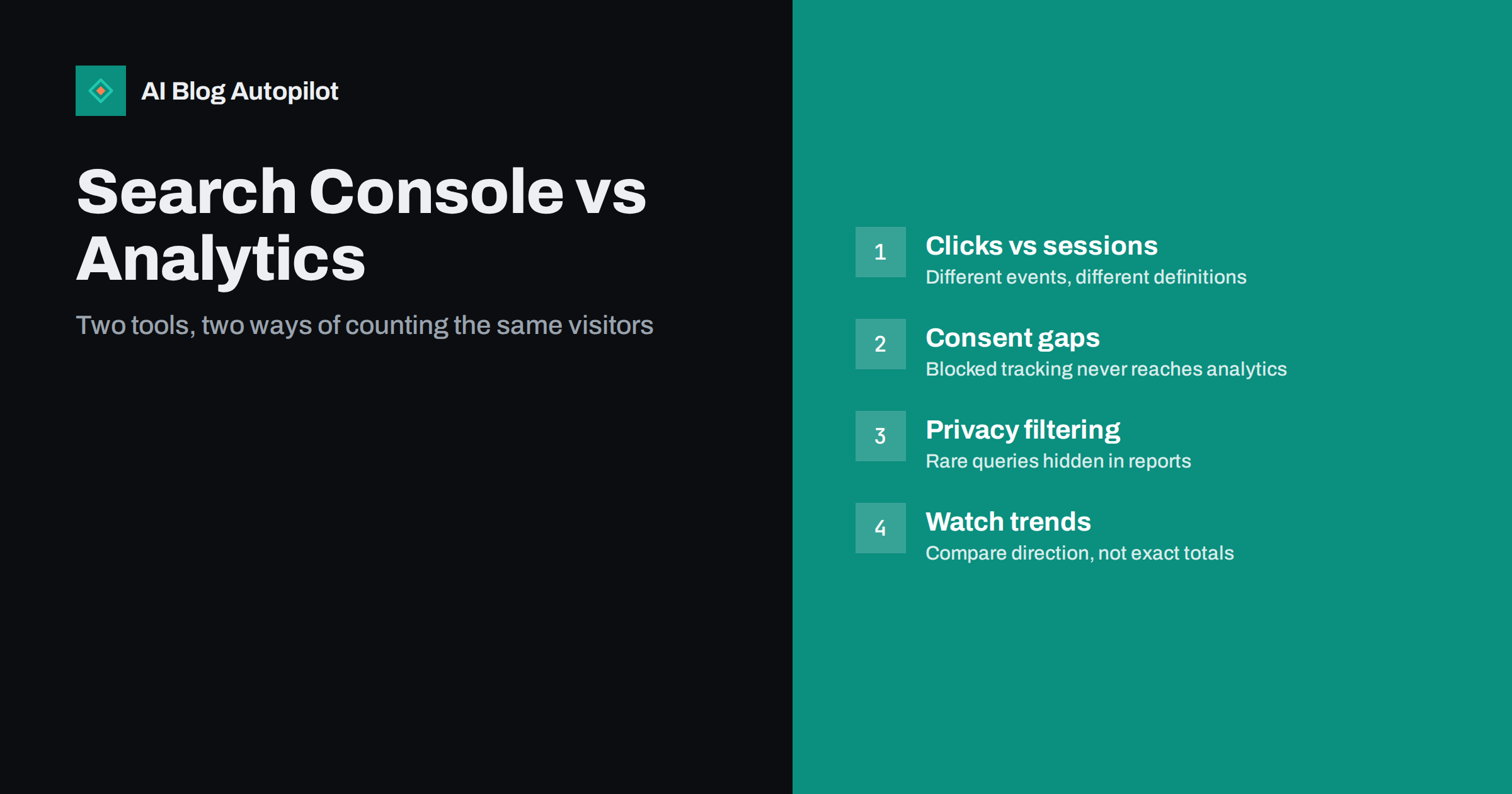 AI Blog Autopilot

Search Console vs Analytics

Two tools, two ways of counting the same visitors

1
Clicks vs sessions
Different events, different definitions

2
Consent gaps
Blocked tracking never reaches analytics

3
Privacy filtering
Rare queries hidden in reports

4
Watch trends
Compare direction, not exact totals